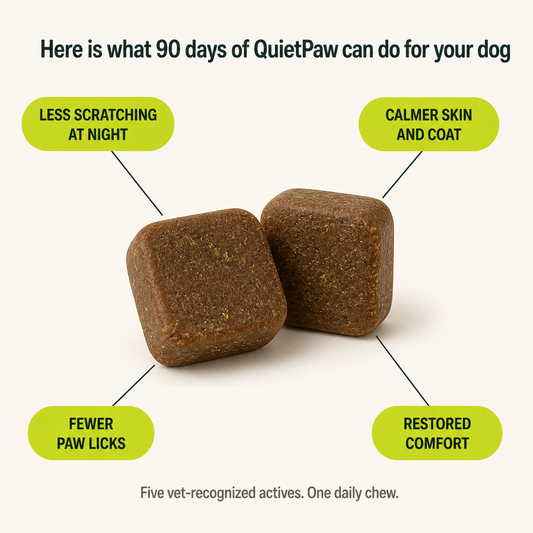 Here is what 90 days of QuietPaw can do for your dog

LESS SCRATCHING AT NIGHT

CALMER SKIN AND COAT

FEWER PAW LICKS

RESTORED COMFORT

Five vet-recognized actives. One daily chew.